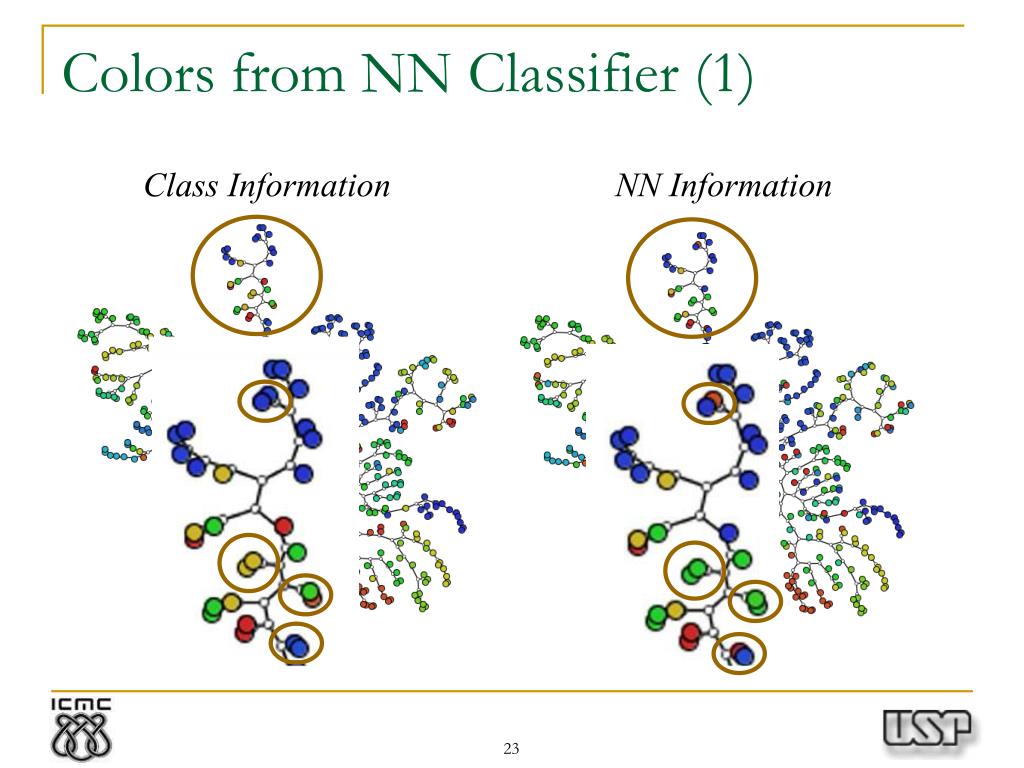 Colors from NN Classifier (1)

Class Information

NN Information

ICMC

23

USP